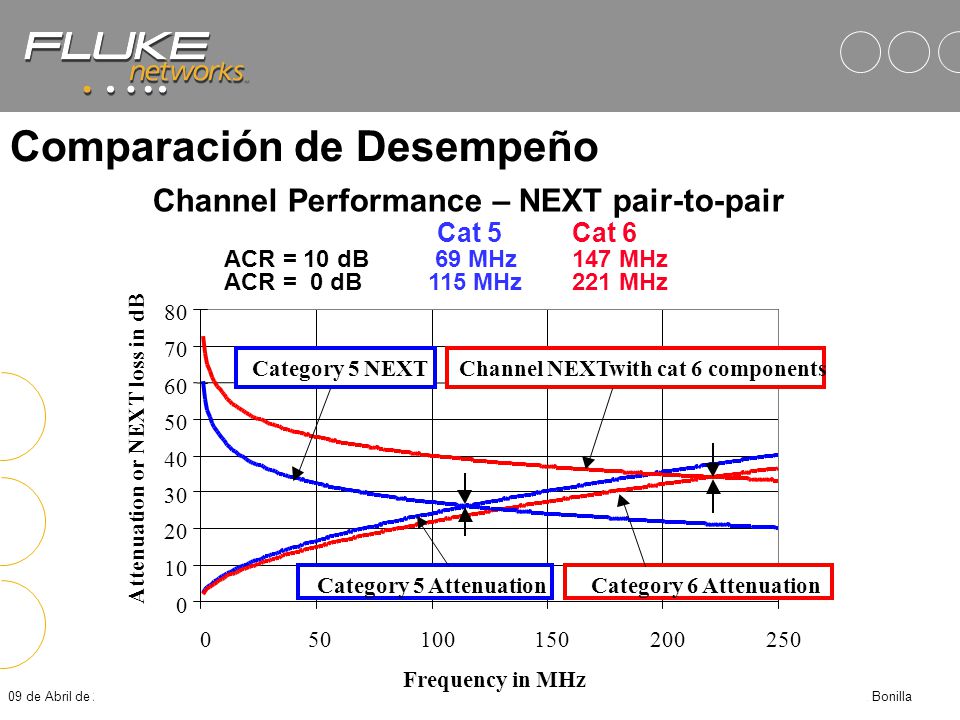 FLUKE networks

Comparación de Desempeño

Channel Performance – NEXT pair-to-pair

| | Cat 5 | Cat 6 |
|---|---|---|
| ACR = 10 dB | 69 MHz | 147 MHz |
| ACR = 0 dB | 115 MHz | 221 MHz |

Attenuation or NEXT loss in dB

80
70
60
50
40
30
20
10
0

Category 5 NEXT

Channel NEXTwith cat 6 components

Category 5 Attenuation

Category 6 Attenuation

0 50 100 150 200 250

Frequency in MHz

09 de Abril de

Bonilla